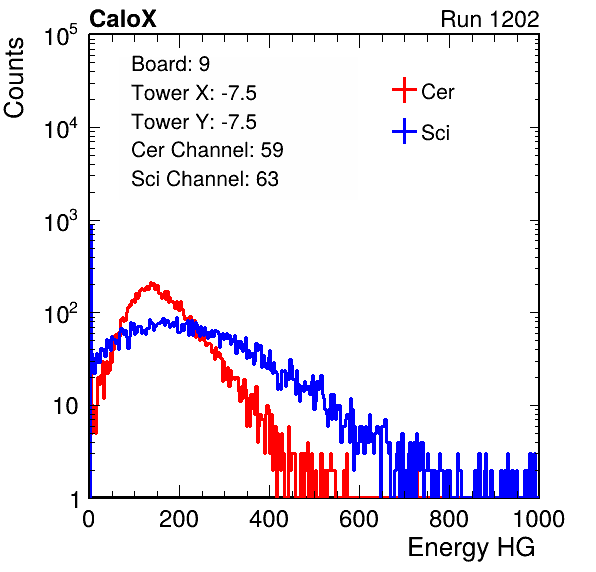 CaloX

Run 1202

Counts

$10^5$

$10^4$

$10^3$

$10^2$

10

1

Board: 9
Tower X: -7.5
Tower Y: -7.5
Cer Channel: 59
Sci Channel: 63

Cer

Sci

0 200 400 600 800 1000

Energy HG